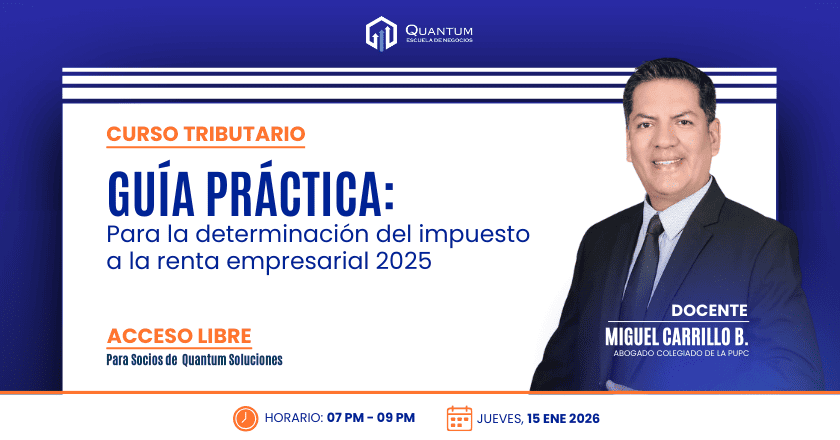 QUANTUM
ESCUELA DE NEGOCIOS

CURSO TRIBUTARIO

GUÍA PRÁCTICA:
Para la determinación del impuesto a la renta empresarial 2025

ACCESO LIBRE
Para Socios de Quantum Soluciones

DOCENTE
MIGUEL CARRILLO B.
ABOGADO COLEGIADO DE LA PUPC

HORARIO: 07 PM - 09 PM

JUEVES, 15 ENE 2026